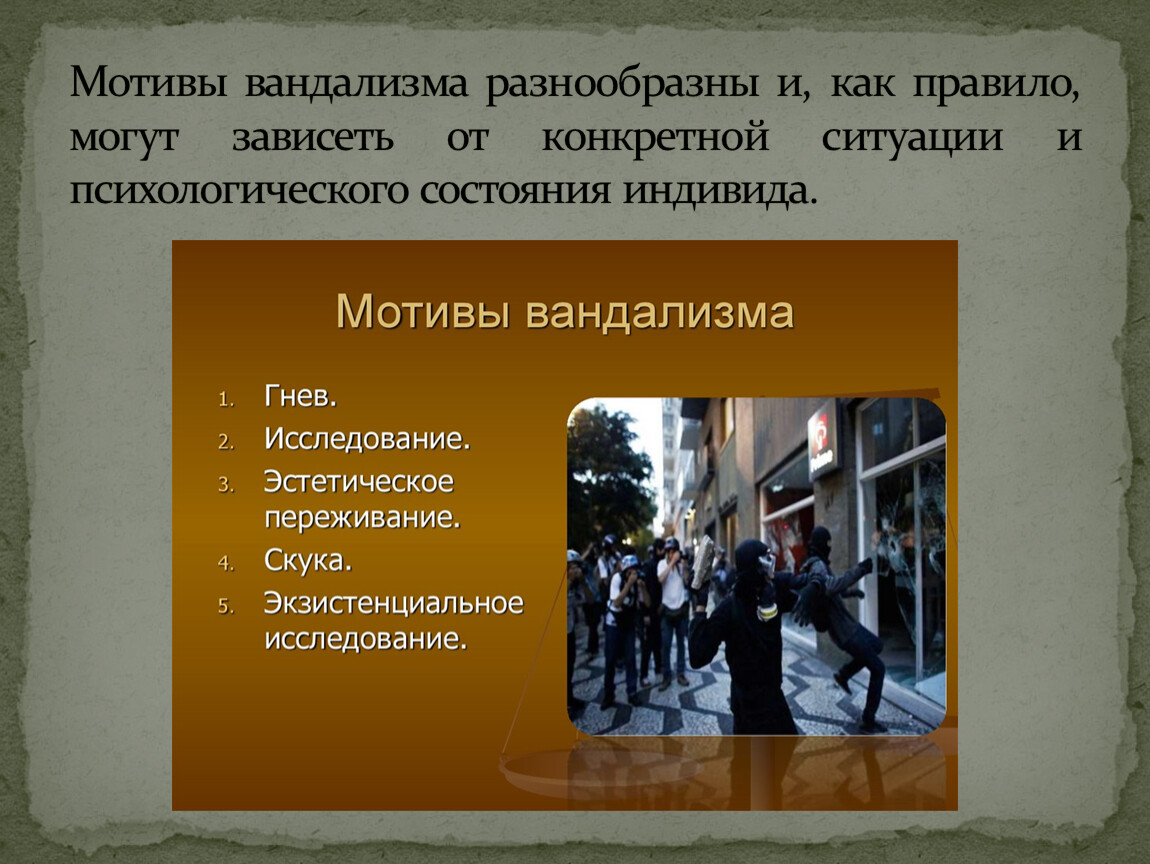 Мотивы вандализма разнообразны и, как правило, могут зависеть от конкретной ситуации и психологического состояния индивида.

Мотивы вандализма

1. Гнев.
2. Исследование.
3. Эстетическое переживание.
4. Скука.
5. Экзистенциальное исследование.